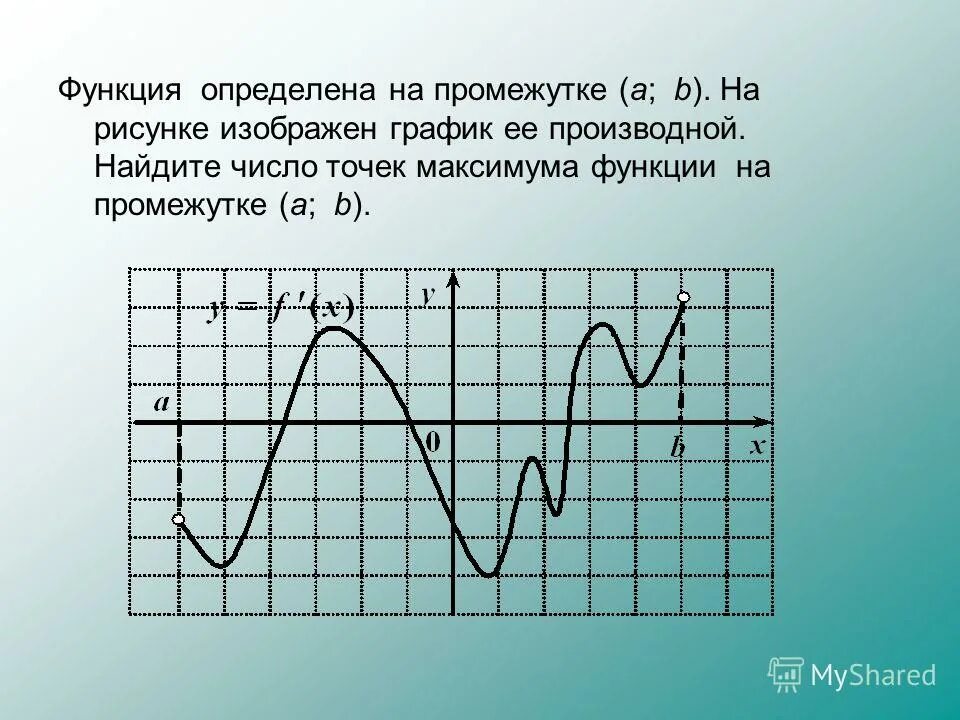 Функция определена на промежутке ($a$; $b$). На рисунке изображен график ее производной. Найдите число точек максимума функции на промежутке ($a$; $b$).

$y = f'(x)$

$y$

$a$

$0$

$b$

$x$

MyShared